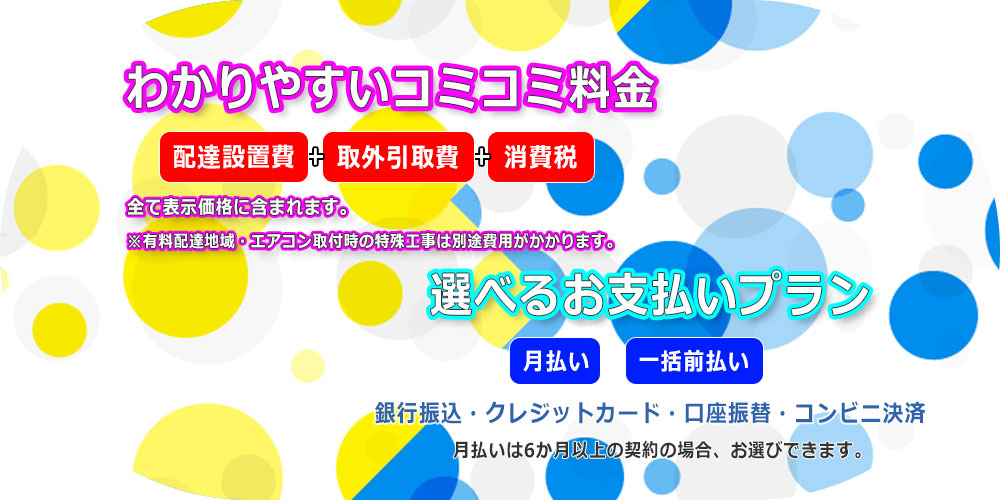 わかりやすいコミコミ料金

配達設置費 + 取外引取費 + 消費税

全て表示価格に含まれます。

※有料配達地域・エアコン取付時の特殊工事は別途費用がかかります。

選べるお支払いプラン

月払い　一括前払い

銀行振込・クレジットカード・口座振替・コンビニ決済

月払いは6か月以上の契約の場合、お選びできます。